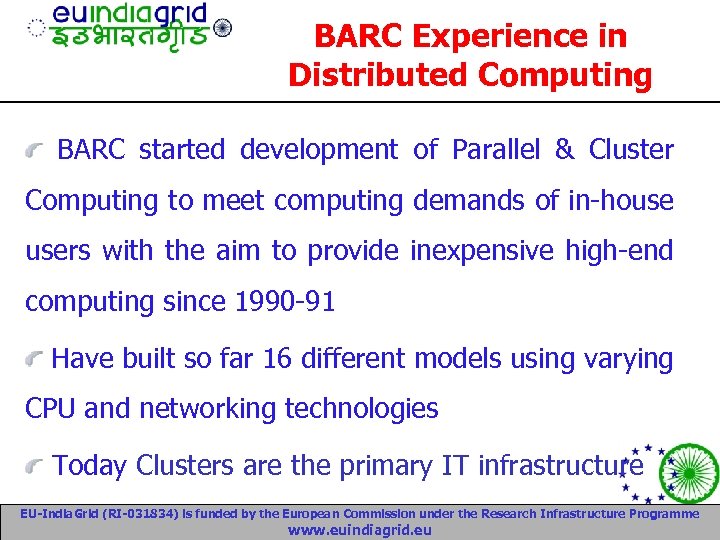 euindiagrid
इउभारतग्रीड

BARC Experience in Distributed Computing

BARC started development of Parallel & Cluster Computing to meet computing demands of in-house users with the aim to provide inexpensive high-end computing since 1990-91

Have built so far 16 different models using varying CPU and networking technologies

Today Clusters are the primary IT infrastructure

EU-IndiaGrid (RI-031834) is funded by the European Commission under the Research Infrastructure Programme
www.euindiagrid.eu